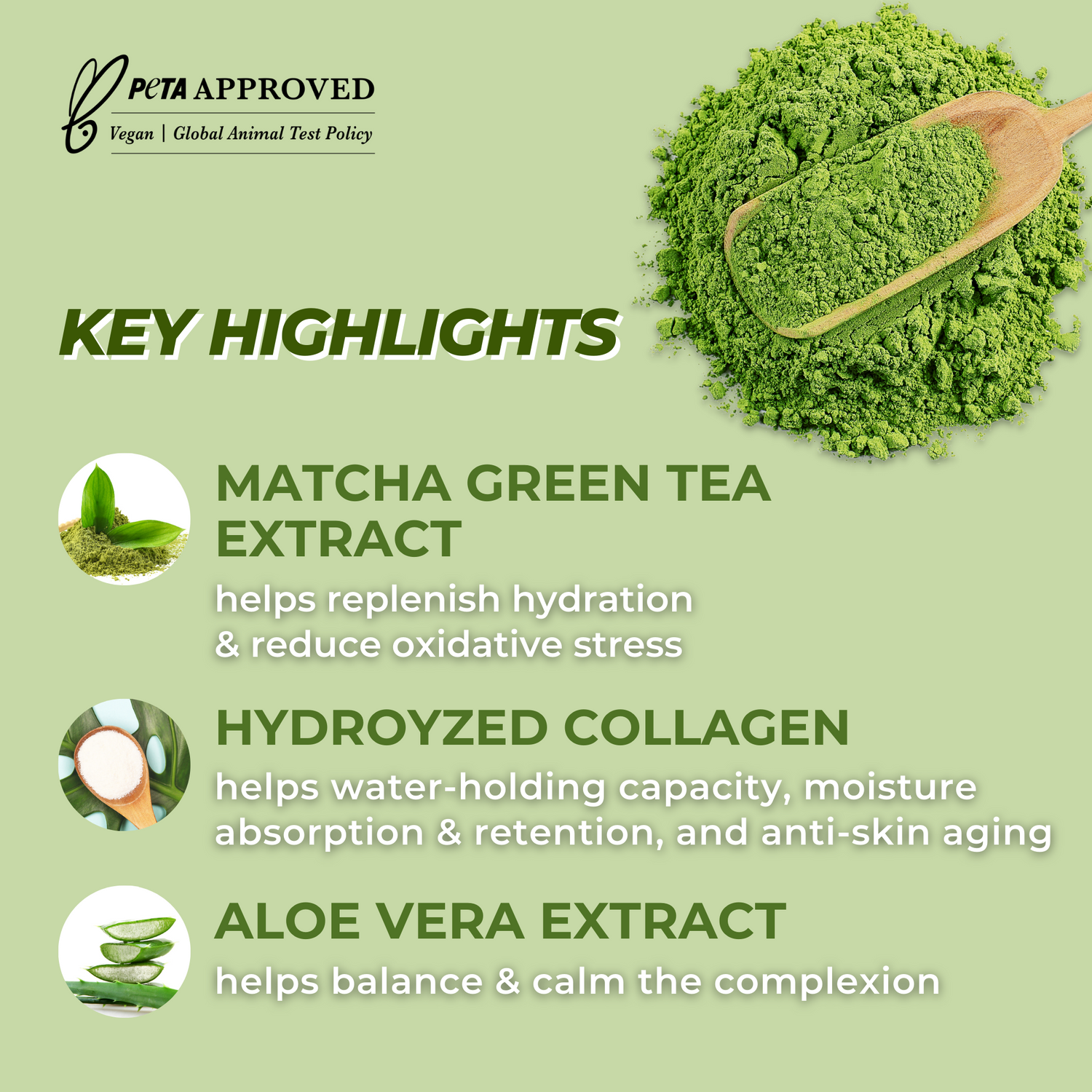 PeTA APPROVED
Vegan | Global Animal Test Policy

KEY HIGHLIGHTS

MATCHA GREEN TEA EXTRACT
helps replenish hydration & reduce oxidative stress

HYDROYZED COLLAGEN
helps water-holding capacity, moisture absorption & retention, and anti-skin aging

ALOE VERA EXTRACT
helps balance & calm the complexion